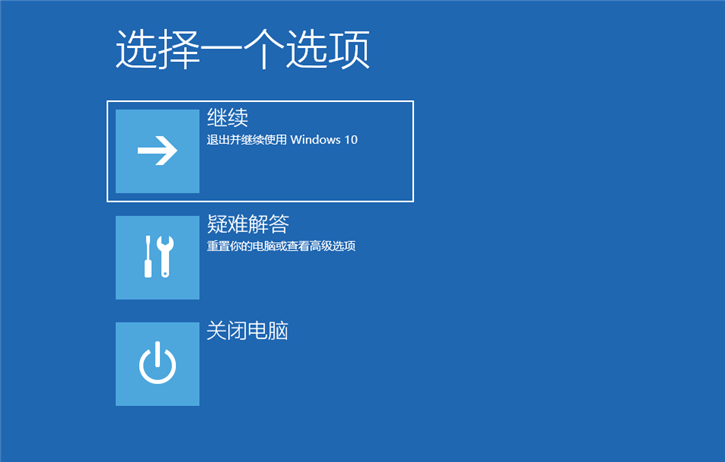 选择一个选项

继续
退出并继续使用 Windows 10

疑难解答
重置你的电脑或查看高级选项

关闭电脑